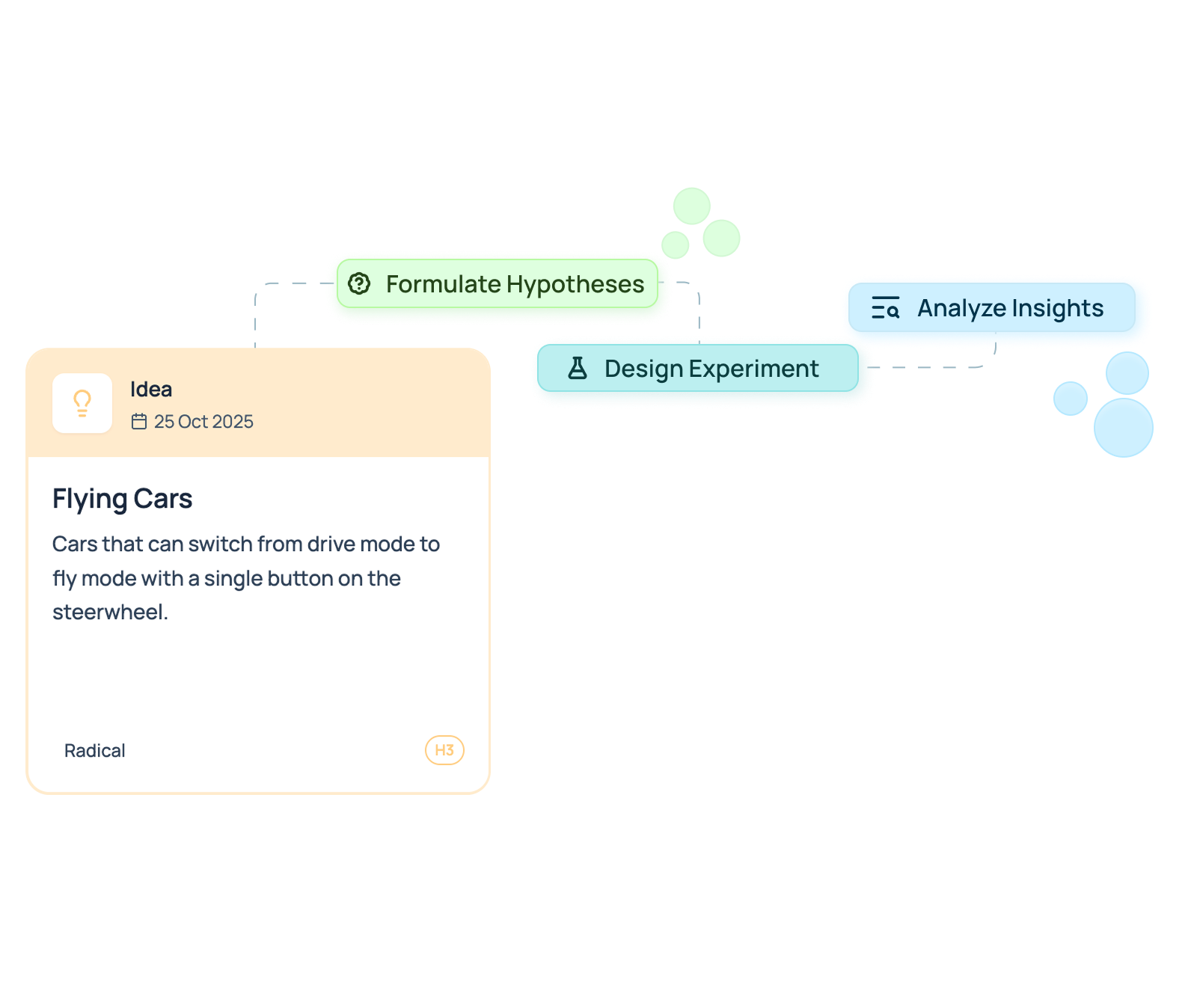 Formulate Hypotheses

Analyze Insights

Design Experiment

Idea
25 Oct 2025

Flying Cars

Cars that can switch from drive mode to fly mode with a single button on the steerwheel.

Radical

H3